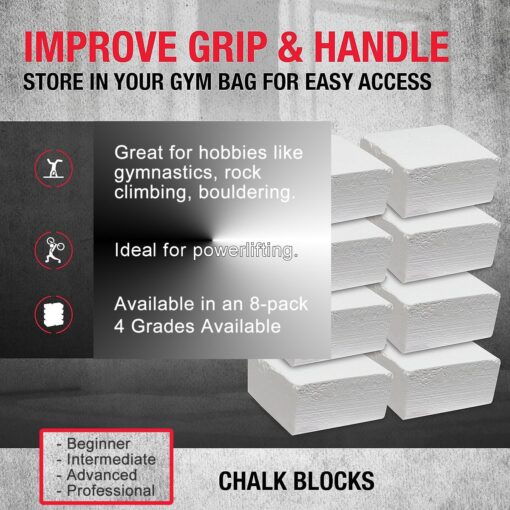 IMPROVE GRIP & HANDLE
STORE IN YOUR GYM BAG FOR EASY ACCESS

Great for hobbies like gymnastics, rock climbing, bouldering.

Ideal for powerlifting.

Available in an 8-pack
4 Grades Available

- Beginner
- Intermediate
- Advanced
- Professional

CHALK BLOCKS